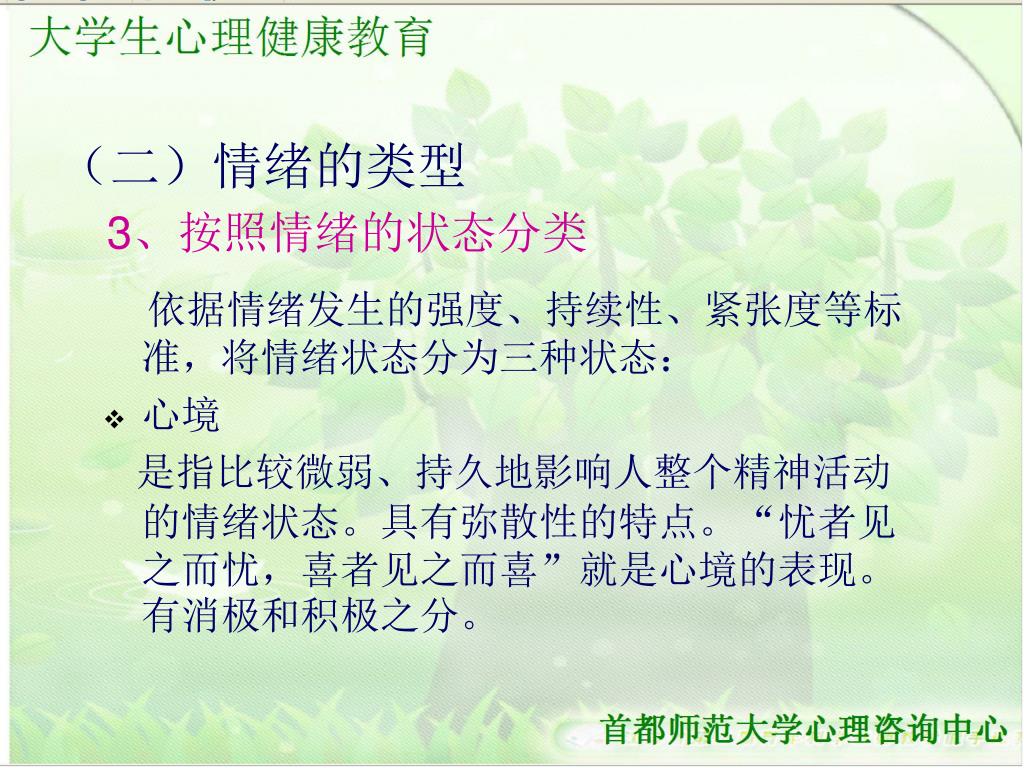 大学生心理健康教育

（二）情绪的类型

3、按照情绪的状态分类

依据情绪发生的强度、持续性、紧张度等标准，将情绪状态分为三种状态：

❖ 心境

是指比较微弱、持久地影响人整个精神活动的情绪状态。具有弥散性的特点。“忧者见之而忧，喜者见之而喜”就是心境的表现。有消极和积极之分。

首都师范大学心理咨询中心